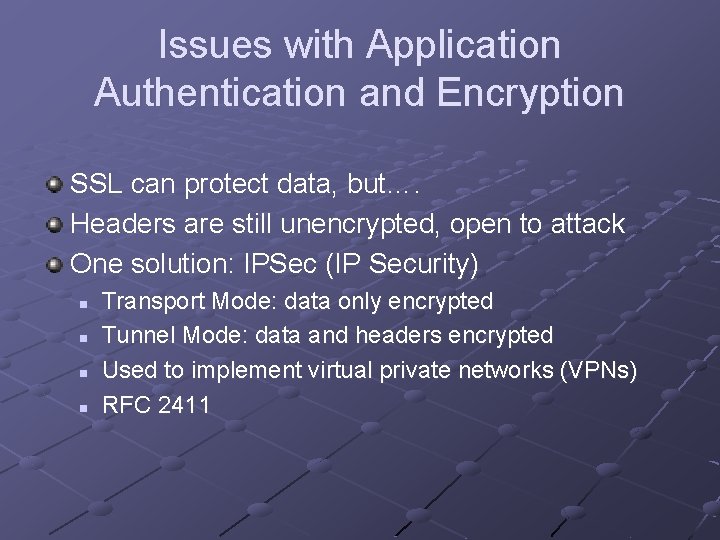 Issues with Application Authentication and Encryption

SSL can protect data, but….
Headers are still unencrypted, open to attack
One solution: IPSec (IP Security)
Transport Mode: data only encrypted
Tunnel Mode: data and headers encrypted
Used to implement virtual private networks (VPNs)
RFC 2411